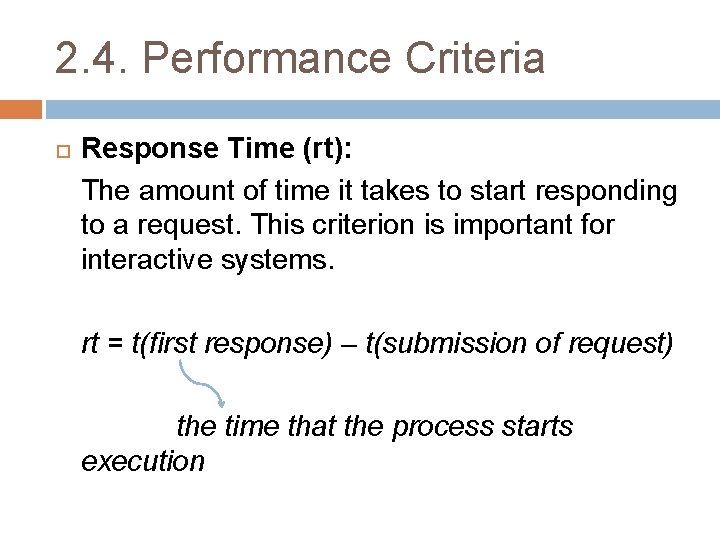 2.4. Performance Criteria

Response Time (rt):

The amount of time it takes to start responding to a request. This criterion is important for interactive systems.

rt = t(first response) – t(submission of request)

the time that the process starts execution